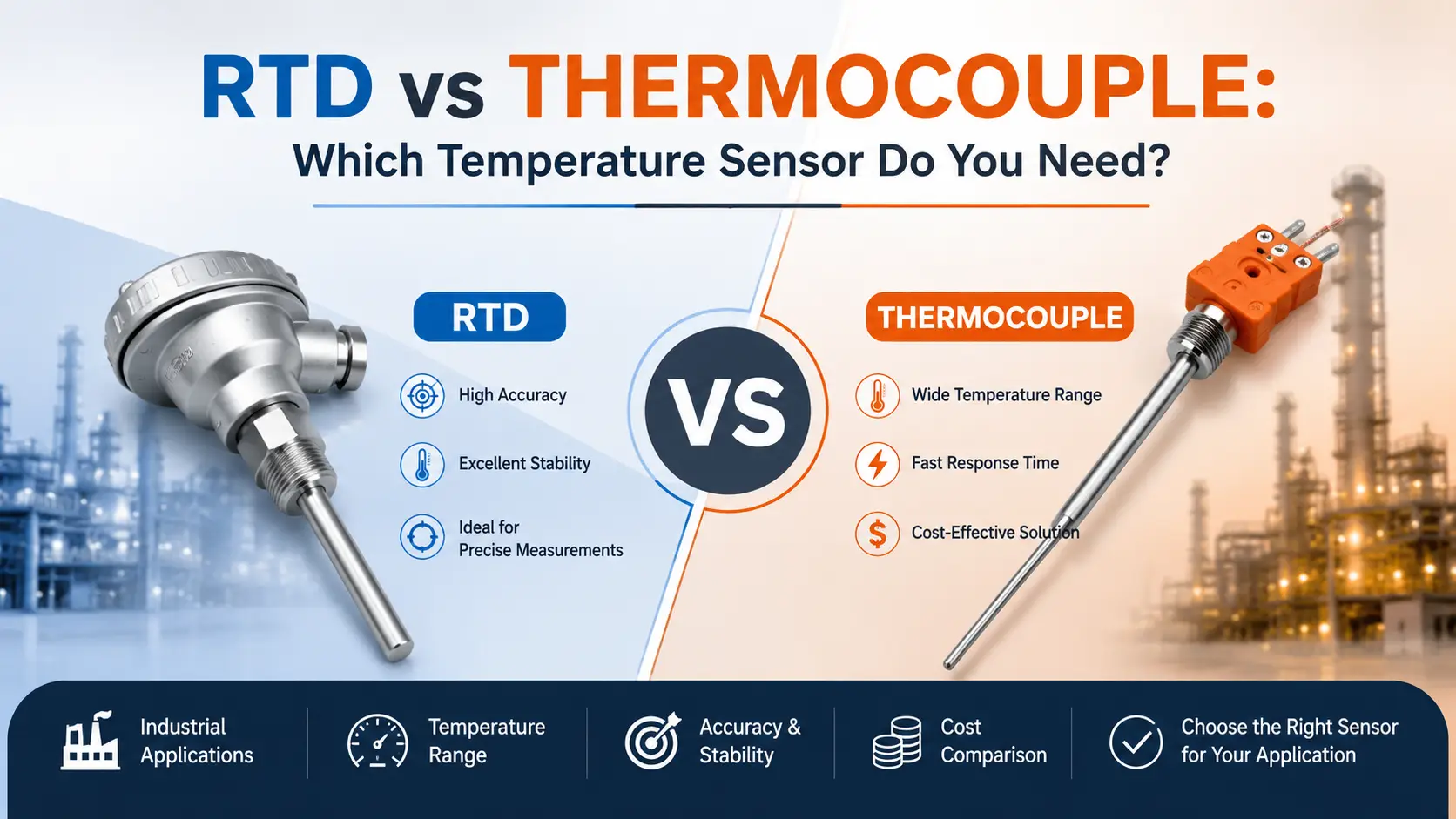 RTD vs THERMOCOUPLE:
Which Temperature Sensor Do You Need?

RTD

High Accuracy

Excellent Stability

Ideal for Precise Measurements

VS

THERMOCOUPLE

Wide Temperature Range

Fast Response Time

Cost-Effective Solution

Industrial Applications

Temperature Range

Accuracy & Stability

Cost Comparison

Choose the Right Sensor for Your Application